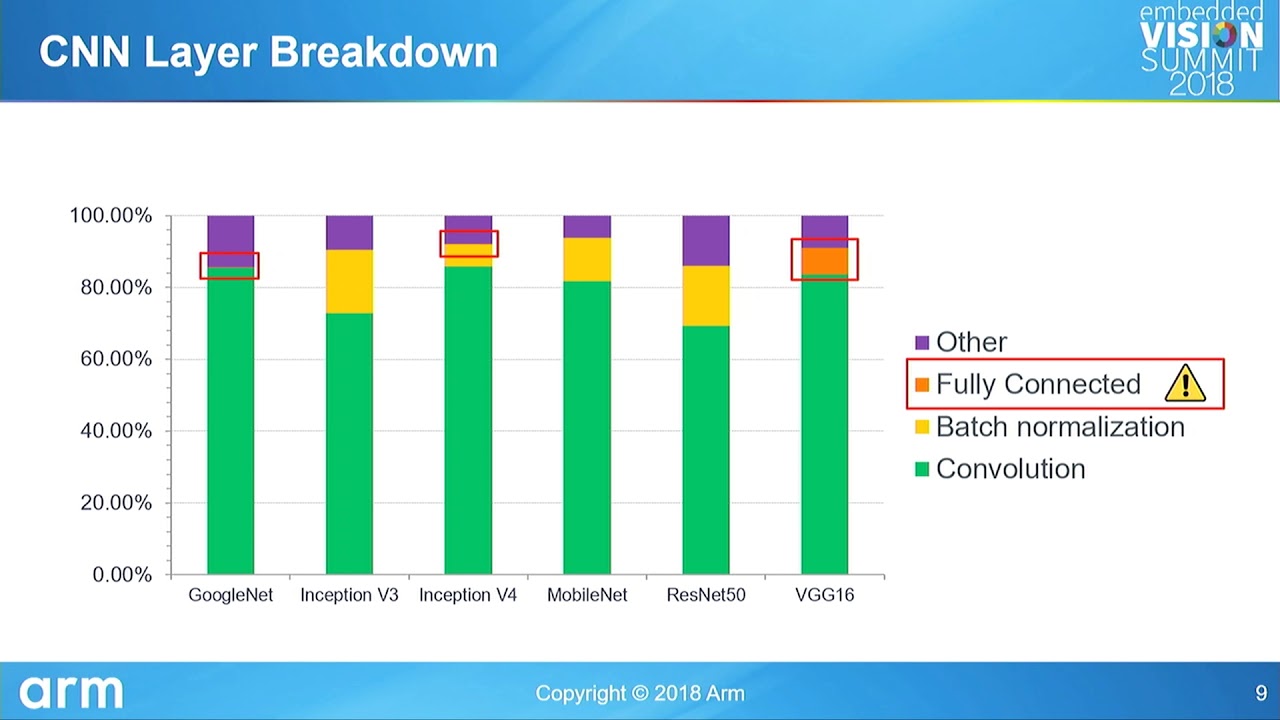 CNN Layer Breakdown

embedded VISION SUMMIT 2018

100.00%
80.00%
60.00%
40.00%
20.00%
0.00%

GoogleNet
Inception V3
Inception V4
MobileNet
ResNet50
VGG16

Other
Fully Connected
Batch normalization
Convolution

arm

Copyright © 2018 Arm

9